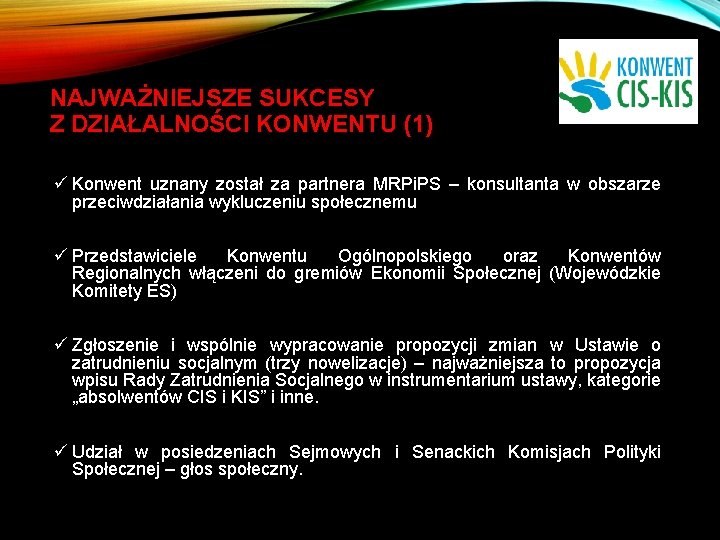 KONWENT
CIS-KIS

NAJWAŻNIEJSZE SUKCESY
Z DZIAŁALNOŚCI KONWENTU (1)

✓ Konwent uznany został za partnera MRPiPS – konsultanta w obszarze przeciwdziałania wykluczeniu społecznemu

✓ Przedstawiciele Konwentu Ogólnopolskiego oraz Konwentów Regionalnych włączeni do gremiów Ekonomii Społecznej (Wojewódzkie Komitety ES)

✓ Zgłoszenie i wspólnie wypracowanie propozycji zmian w Ustawie o zatrudnieniu socjalnym (trzy nowelizacje) – najważniejsza to propozycja wpisu Rady Zatrudnienia Socjalnego w instrumentarium ustawy, kategorie „absolwentów CIS i KIS" i inne.

✓ Udział w posiedzeniach Sejmowych i Senackich Komisjach Polityki Społecznej – głos społeczny.